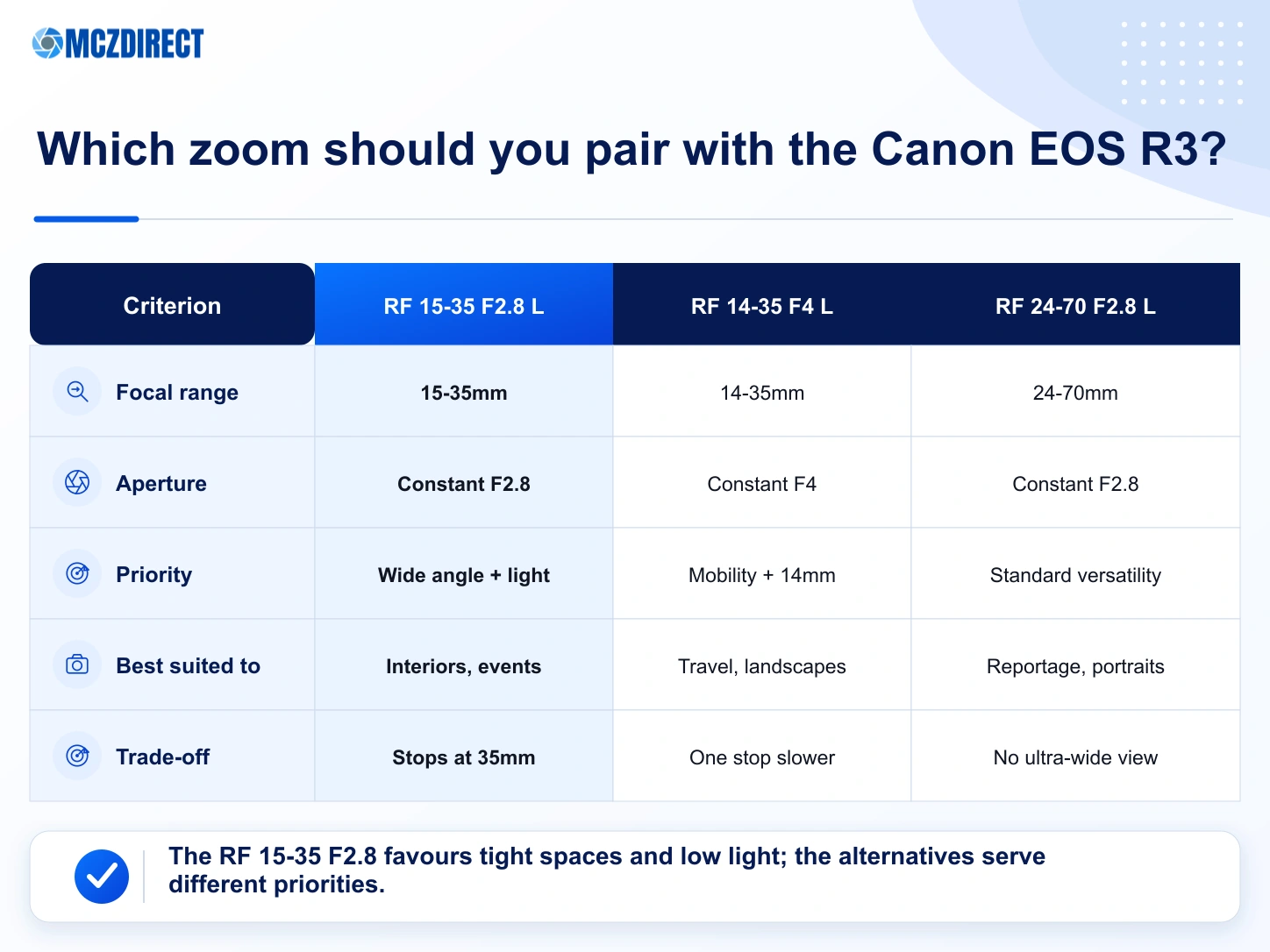 MCZDIRECT

Which zoom should you pair with the Canon EOS R3?

| Criterion | RF 15-35 F2.8 L | RF 14-35 F4 L | RF 24-70 F2.8 L |
|---|---|---|---|
| Focal range | 15-35mm | 14-35mm | 24-70mm |
| Aperture | Constant F2.8 | Constant F4 | Constant F2.8 |
| Priority | Wide angle + light | Mobility + 14mm | Standard versatility |
| Best suited to | Interiors, events | Travel, landscapes | Reportage, portraits |
| Trade-off | Stops at 35mm | One stop slower | No ultra-wide view |

The RF 15-35 F2.8 favours tight spaces and low light; the alternatives serve different priorities.